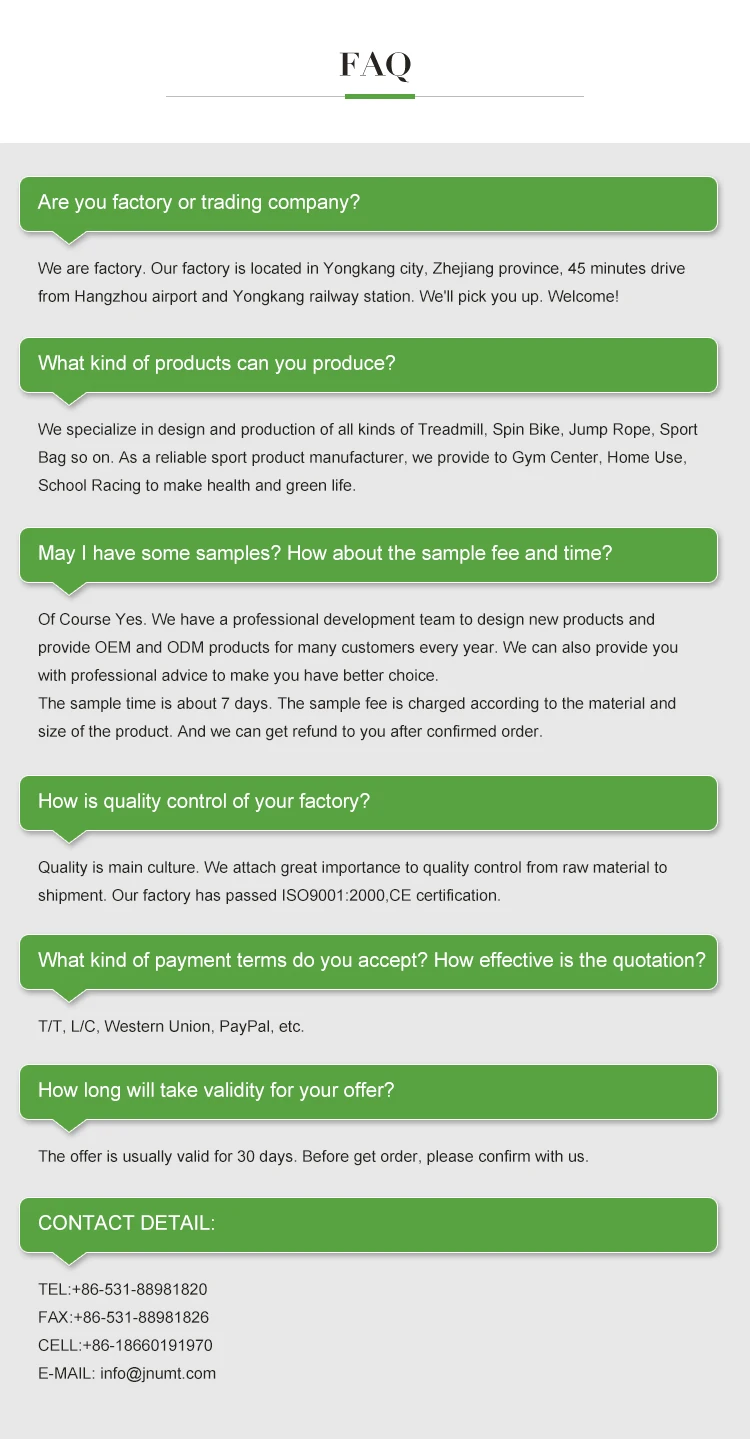 FAQ

Are you factory or trading company?

We are factory. Our factory is located in Yongkang city, Zhejiang province, 45 minutes drive from Hangzhou airport and Yongkang railway station. We'll pick you up. Welcome!

What kind of products can you produce?

We specialize in design and production of all kinds of Treadmill, Spin Bike, Jump Rope, Sport Bag so on. As a reliable sport product manufacturer, we provide to Gym Center, Home Use, School Racing to make health and green life.

May I have some samples? How about the sample fee and time?

Of Course Yes. We have a professional development team to design new products and provide OEM and ODM products for many customers every year. We can also provide you with professional advice to make you have better choice.
The sample time is about 7 days. The sample fee is charged according to the material and size of the product. And we can get refund to you after confirmed order.

How is quality control of your factory?

Quality is main culture. We attach great importance to quality control from raw material to shipment. Our factory has passed ISO9001:2000,CE certification.

What kind of payment terms do you accept? How effective is the quotation?

T/T, L/C, Western Union, PayPal, etc.

How long will take validity for your offer?

The offer is usually valid for 30 days. Before get order, please confirm with us.

CONTACT DETAIL:

TEL:+86-531-88981820
FAX:+86-531-88981826
CELL:+86-18660191970
E-MAIL: info@jnumt.com